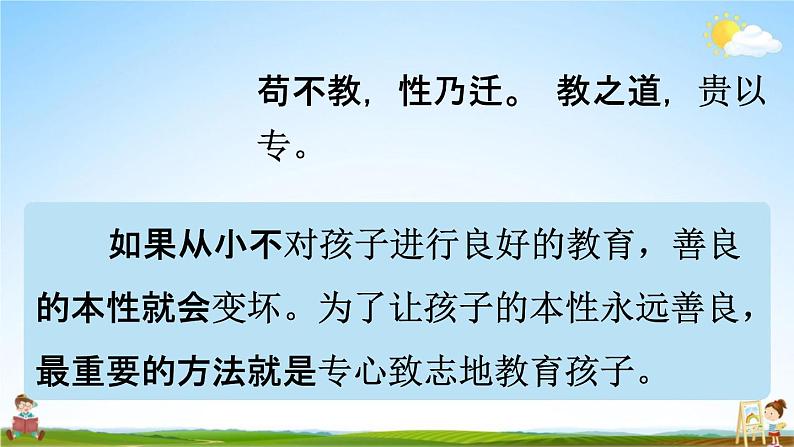 苟不教，性乃迁。 教之道，贵以专。

如果从小不对孩子进行良好的教育，善良的本性就会变坏。为了让孩子的本性永远善良，最重要的方法就是专心致志地教育孩子。